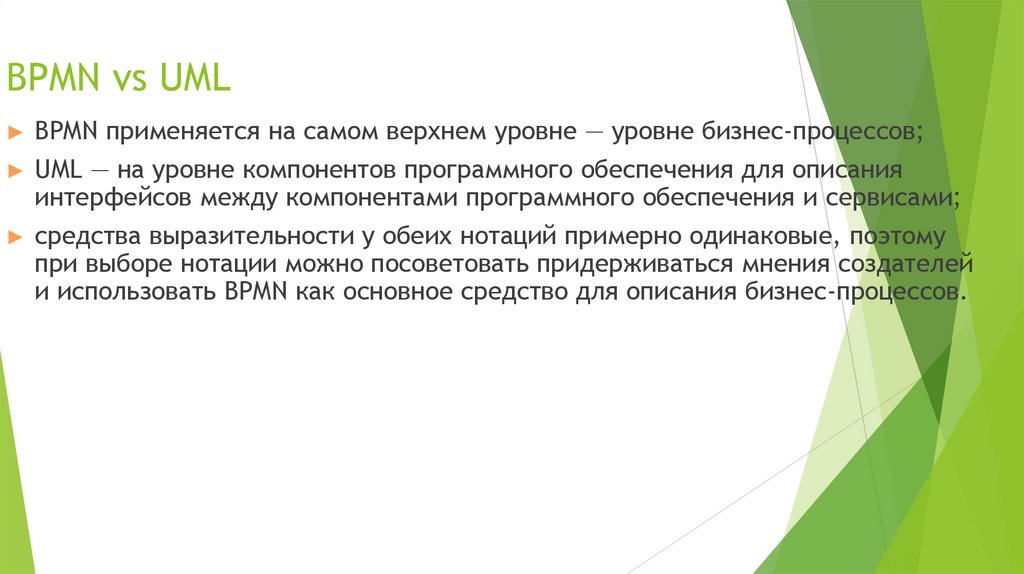 BPMN vs UML

► BPMN применяется на самом верхнем уровне — уровне бизнес-процессов;

► UML — на уровне компонентов программного обеспечения для описания интерфейсов между компонентами программного обеспечения и сервисами;

► средства выразительности у обеих нотаций примерно одинаковые, поэтому при выборе нотации можно посоветовать придерживаться мнения создателей и использовать BPMN как основное средство для описания бизнес-процессов.